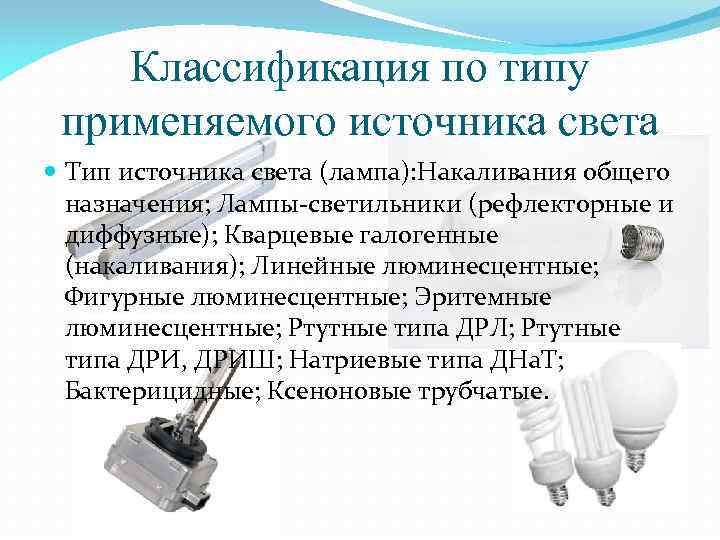 Классификация по типу применяемого источника света

Тип источника света (лампа):Накаливания общего назначения; Лампы-светильники (рефлекторные и диффузные); Кварцевые галогенные (накаливания); Линейные люминесцентные; Фигурные люминесцентные; Эритемные люминесцентные; Ртутные типа ДРЛ; Ртутные типа ДРИ, ДРИШ; Натриевые типа ДНаТ; Бактерицидные; Ксеноновые трубчатые.